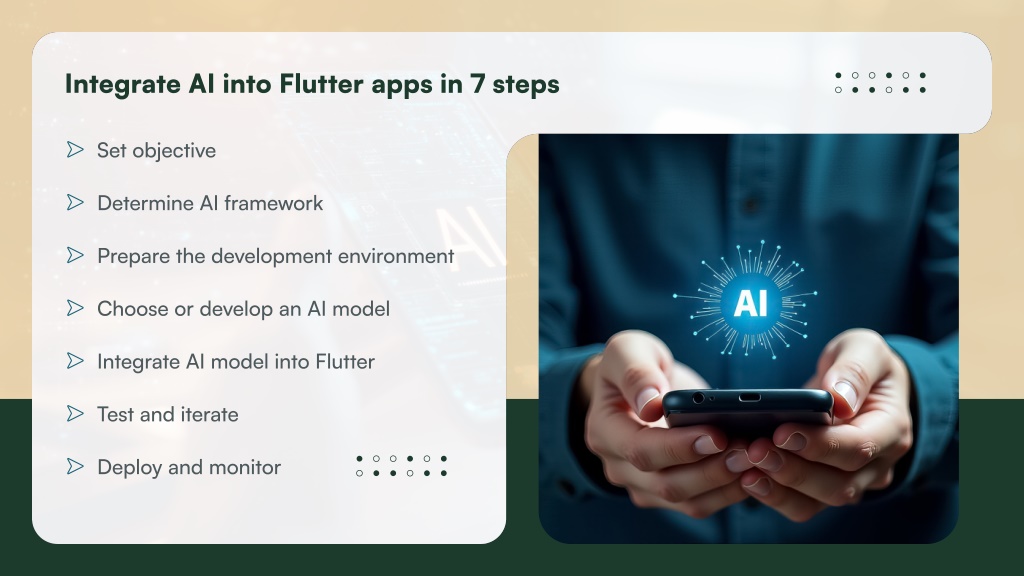 Integrate AI into Flutter apps in 7 steps

Set objective

Determine AI framework

Prepare the development environment

Choose or develop an AI model

Integrate AI model into Flutter

Test and iterate

Deploy and monitor

AI